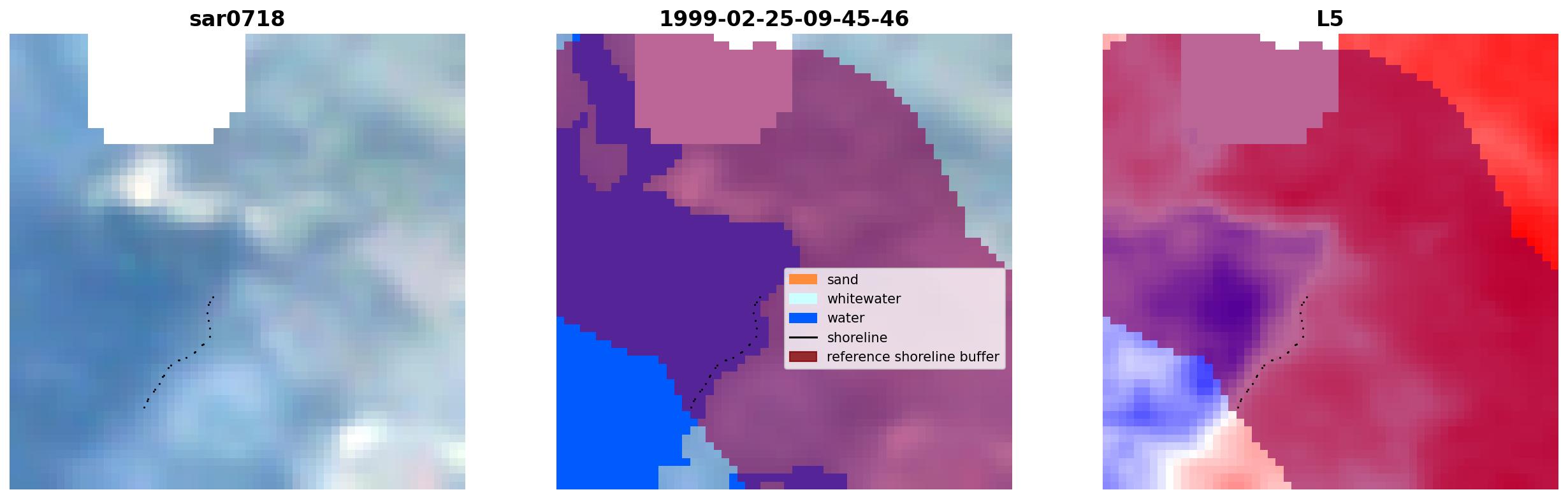 sar0718

1999-02-25-09-45-46

sand
whitewater
water
shoreline
reference shoreline buffer

L5